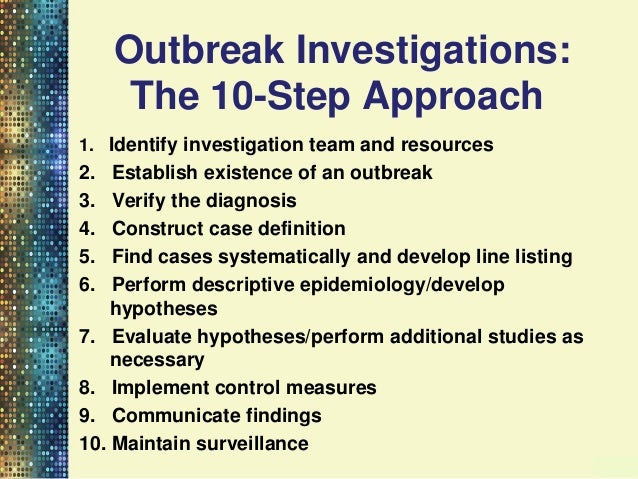 Outbreak Investigations:
The 10-Step Approach

1. Identify investigation team and resources
2. Establish existence of an outbreak
3. Verify the diagnosis
4. Construct case definition
5. Find cases systematically and develop line listing
6. Perform descriptive epidemiology/develop hypotheses
7. Evaluate hypotheses/perform additional studies as necessary
8. Implement control measures
9. Communicate findings
10. Maintain surveillance